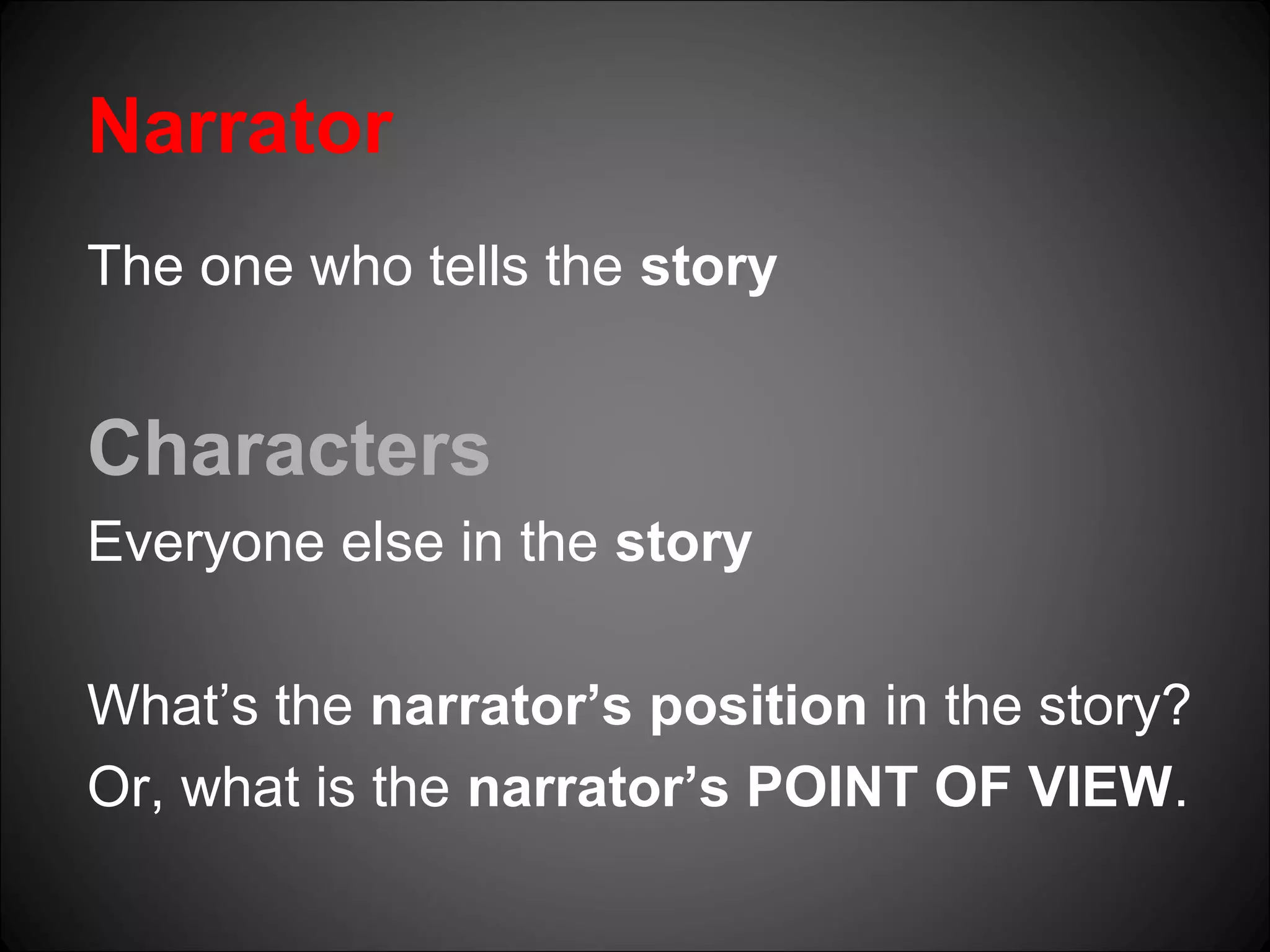 Narrator

The one who tells the story

Characters

Everyone else in the story

What’s the narrator’s position in the story?
Or, what is the narrator’s POINT OF VIEW.